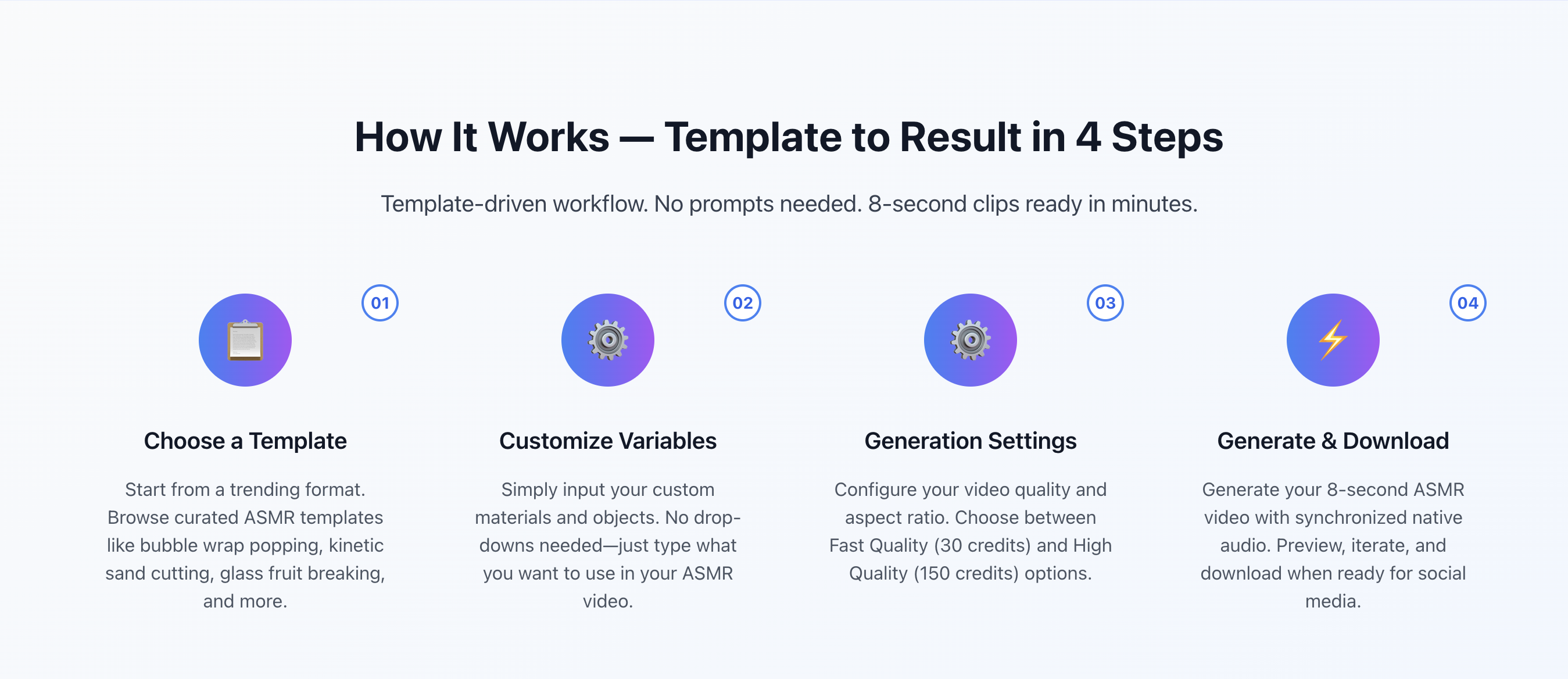 How It Works — Template to Result in 4 Steps

Template-driven workflow. No prompts needed. 8-second clips ready in minutes.

01

Choose a Template

Start from a trending format. Browse curated ASMR templates like bubble wrap popping, kinetic sand cutting, glass fruit breaking, and more.

02

Customize Variables

Simply input your custom materials and objects. No drop-downs needed—just type what you want to use in your ASMR video.

03

Generation Settings

Configure your video quality and aspect ratio. Choose between Fast Quality (30 credits) and High Quality (150 credits) options.

04

Generate & Download

Generate your 8-second ASMR video with synchronized native audio. Preview, iterate, and download when ready for social media.